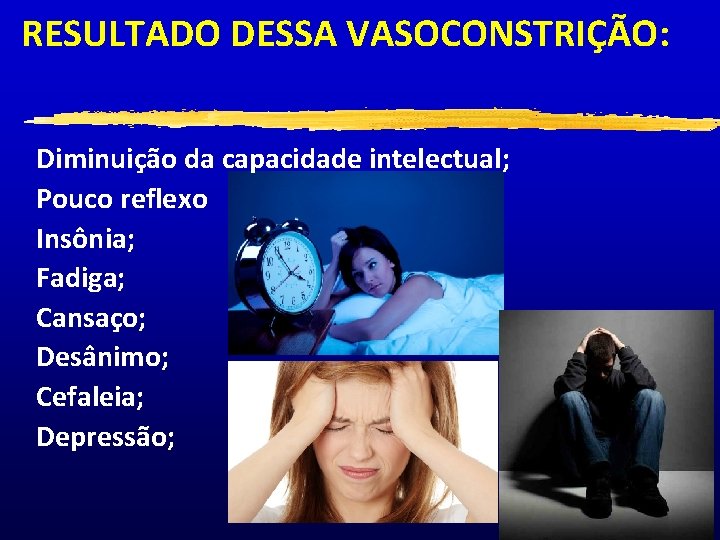 RESULTADO DESSA VASOCONSTRIÇÃO:

Diminuição da capacidade intelectual;
Pouco reflexo
Insônia;
Fadiga;
Cansaço;
Desânimo;
Cefaleia;
Depressão;